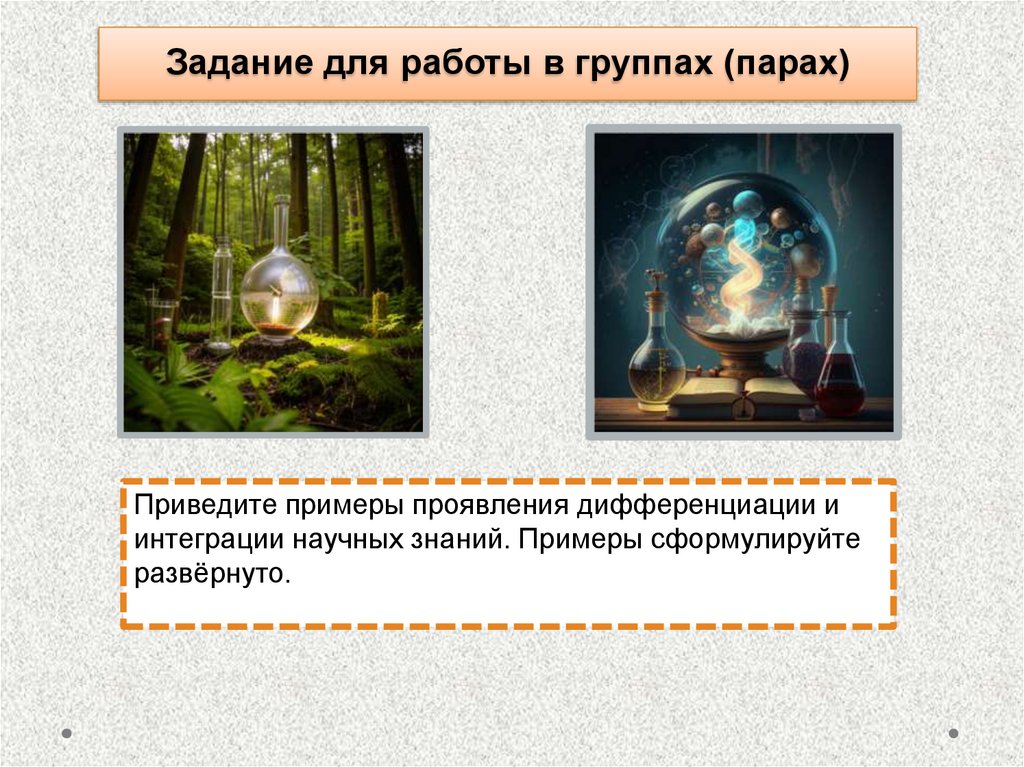 Задание для работы в группах (парах)

Приведите примеры проявления дифференциации и интеграции научных знаний. Примеры сформулируйте развёрнуто.